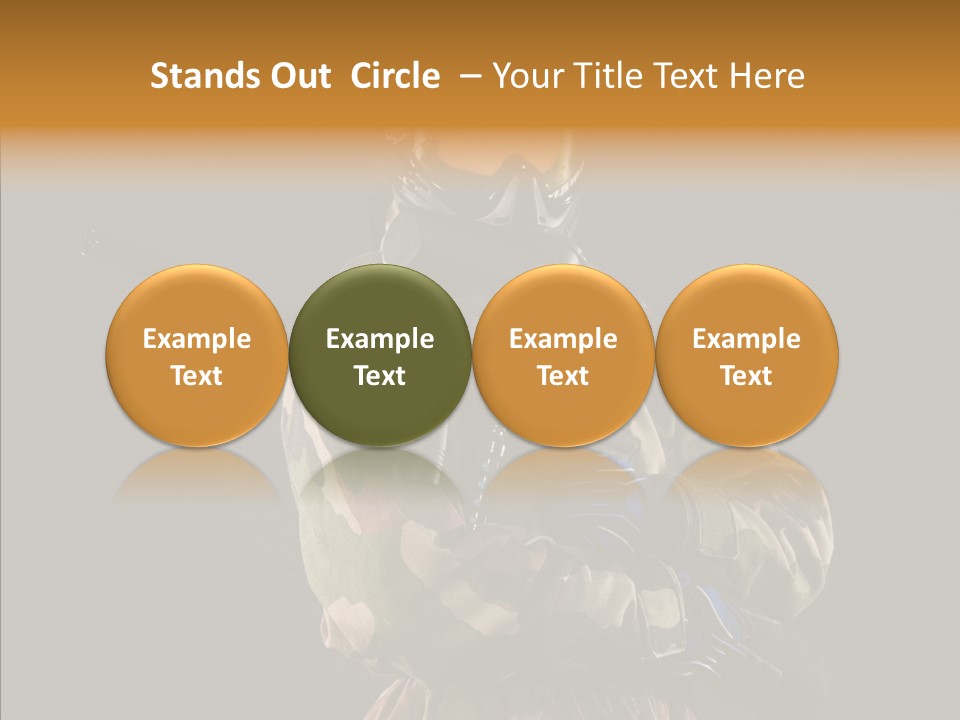 Stands Out  Circle  – Your Title Text Here

Example Text

Example Text

Example Text

Example Text